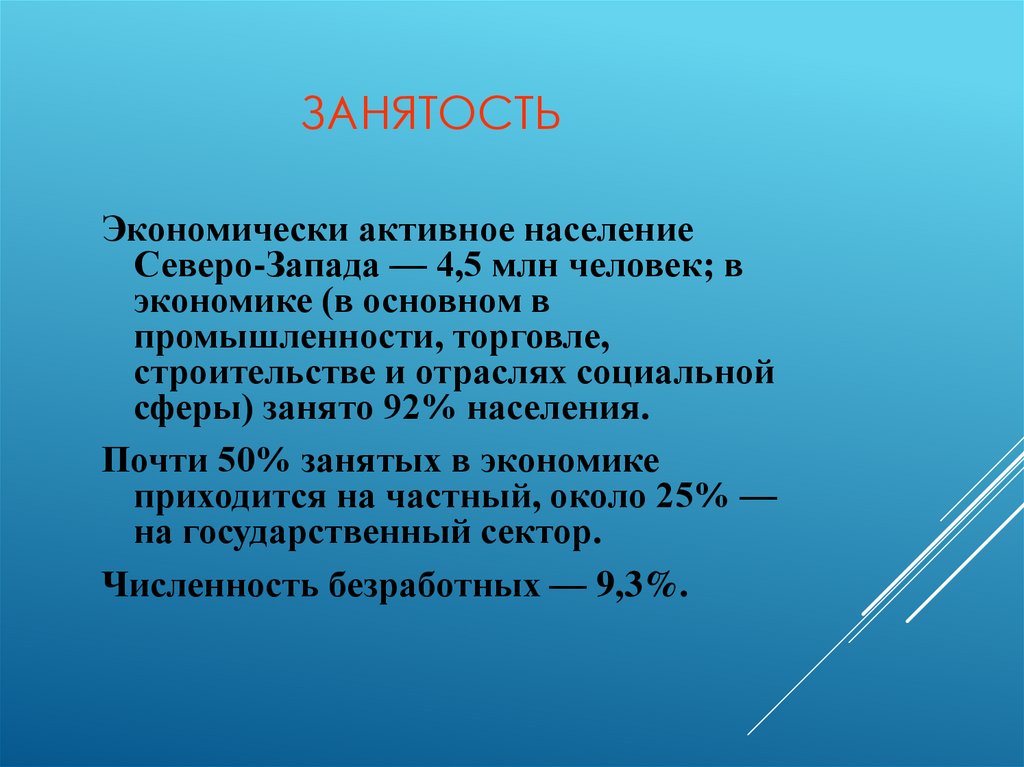 ЗАНЯТОСТЬ

Экономически активное население Северо-Запада — 4,5 млн человек; в экономике (в основном в промышленности, торговле, строительстве и отраслях социальной сферы) занято 92% населения.

Почти 50% занятых в экономике приходится на частный, около 25% — на государственный сектор.

Численность безработных — 9,3%.